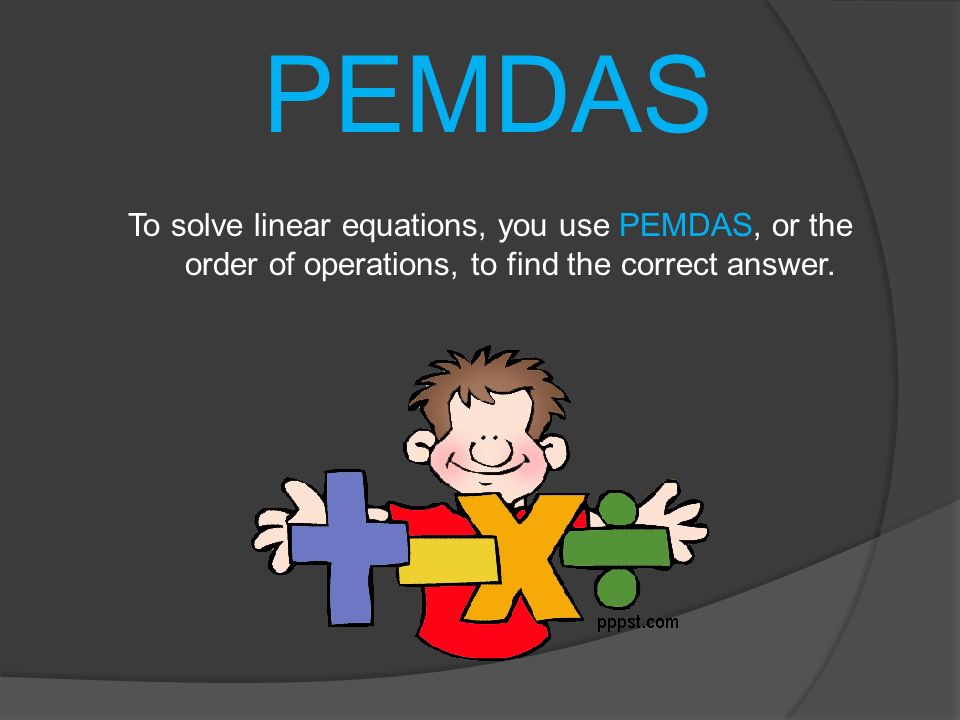 PEMDAS

To solve linear equations, you use PEMDAS, or the order of operations, to find the correct answer.

pppst.com